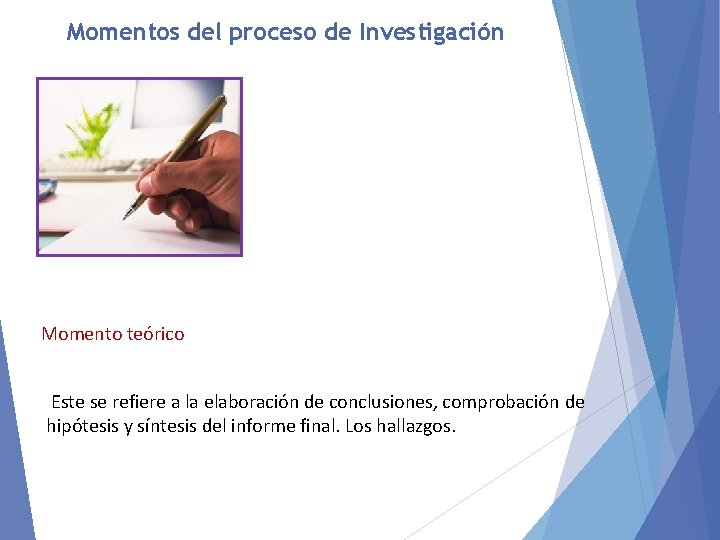 Momentos del proceso de Investigación

Momento teórico

Este se refiere a la elaboración de conclusiones, comprobación de hipótesis y síntesis del informe final. Los hallazgos.